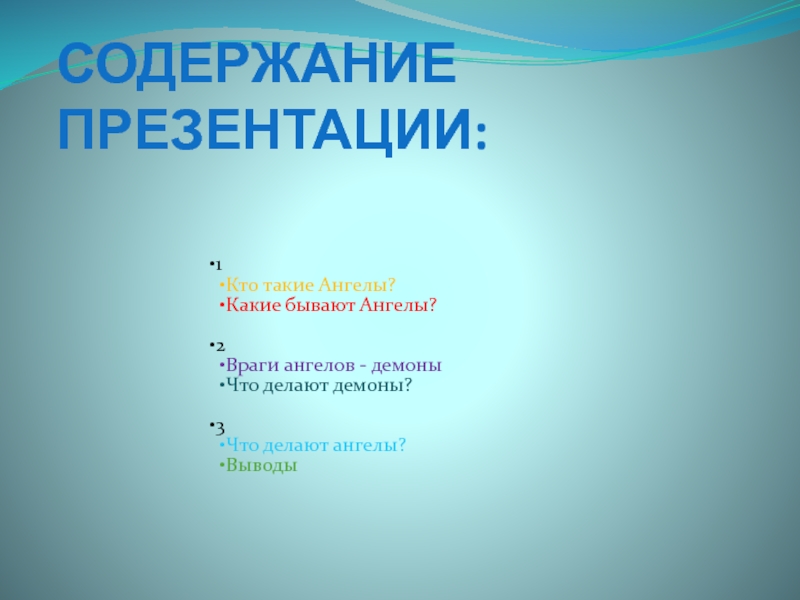 СОДЕРЖАНИЕ ПРЕЗЕНТАЦИИ:

•1
•Кто такие Ангелы?
•Какие бывают Ангелы?

•2
•Враги ангелов - демоны
•Что делают демоны?

•3
•Что делают ангелы?
•Выводы